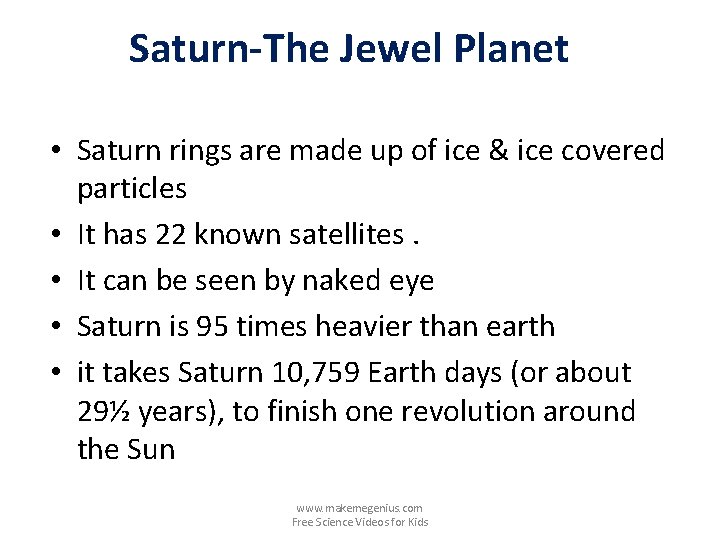 Saturn-The Jewel Planet

• Saturn rings are made up of ice & ice covered particles
• It has 22 known satellites .
• It can be seen by naked eye
• Saturn is 95 times heavier than earth
• it takes Saturn 10,759 Earth days (or about 29½ years), to finish one revolution around the Sun

www.makemegenius.com
Free Science Videos for Kids